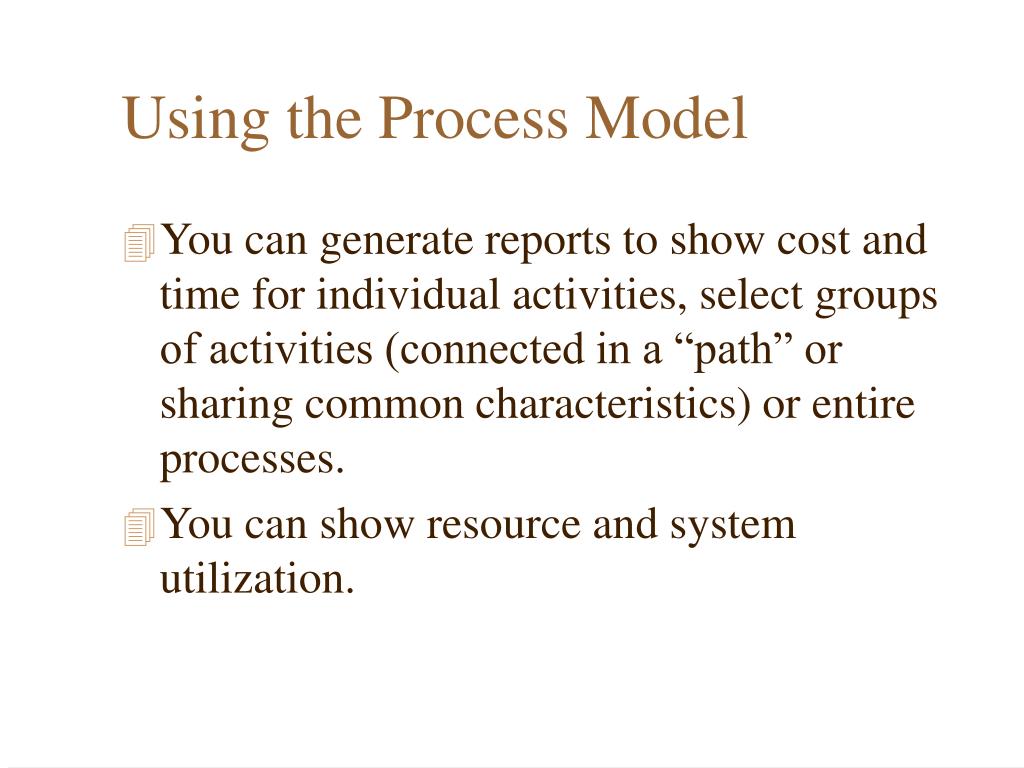 Using the Process Model

You can generate reports to show cost and time for individual activities, select groups of activities (connected in a “path” or sharing common characteristics) or entire processes.

You can show resource and system utilization.